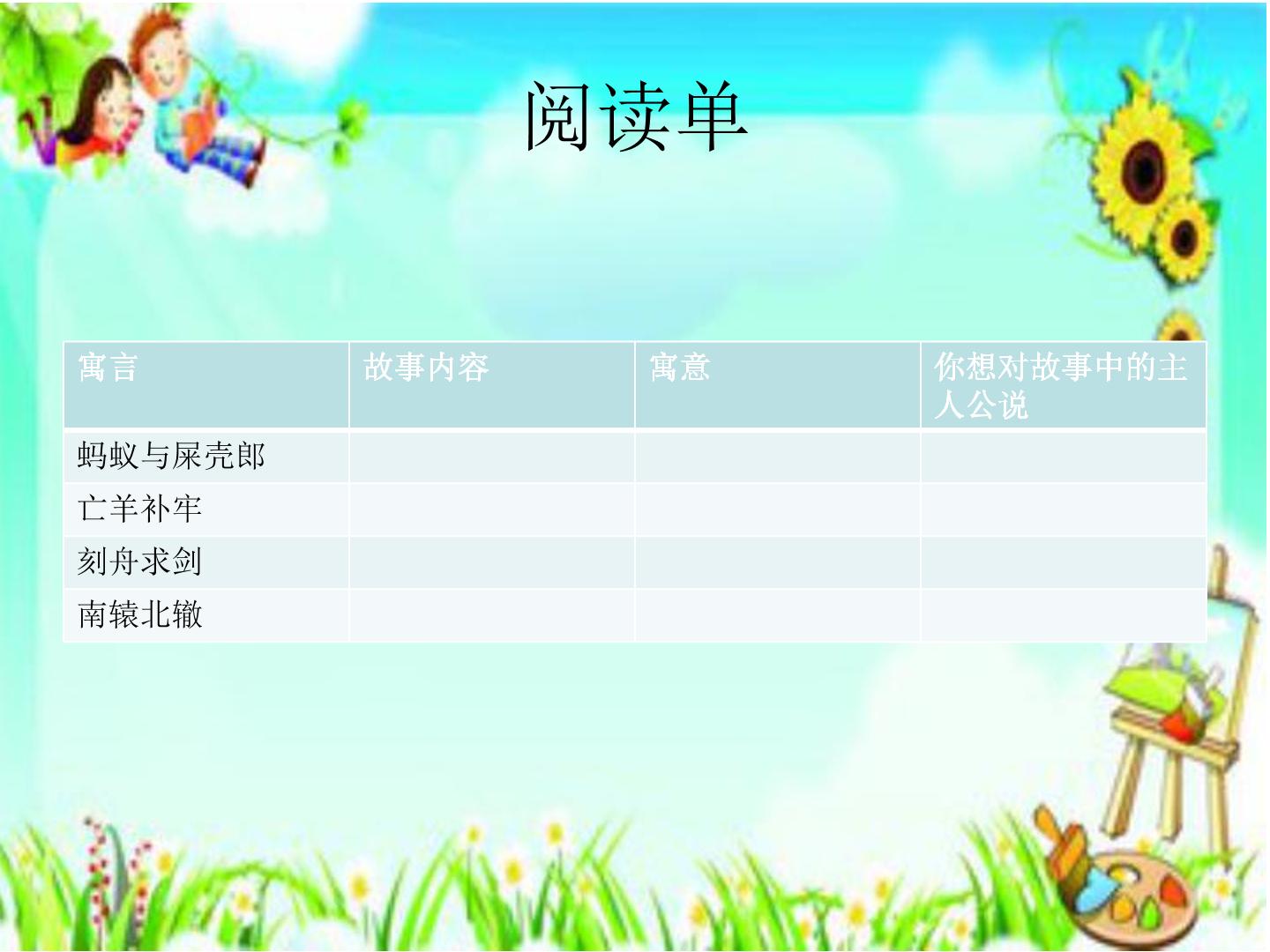 阅读单

| 寓言 | 故事内容 | 寓意 | 你想对故事中的主人公说 |
|---|---|---|---|
| 蚂蚁与屎壳郎 | | | |
| 亡羊补牢 | | | |
| 刻舟求剑 | | | |
| 南辕北辙 | | | |